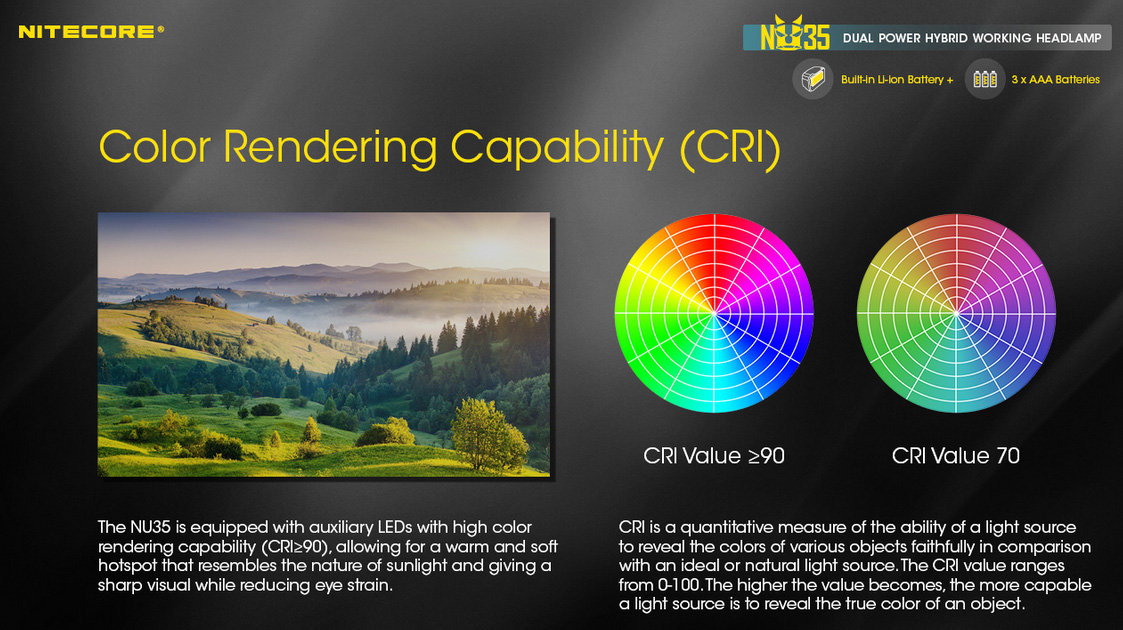 NITECORE®

NU35 DUAL POWER HYBRID WORKING HEADLAMP

Built-in Li-ion Battery + 3 x AAA Batteries

Color Rendering Capability (CRI)

CRI Value ≥90

CRI Value 70

The NU35 is equipped with auxiliary LEDs with high color rendering capability (CRI≥90), allowing for a warm and soft hotspot that resembles the nature of sunlight and giving a sharp visual while reducing eye strain.

CRI is a quantitative measure of the ability of a light source to reveal the colors of various objects faithfully in comparison with an ideal or natural light source.The CRI value ranges from 0-100.The higher the value becomes, the more capable a light source is to reveal the true color of an object.